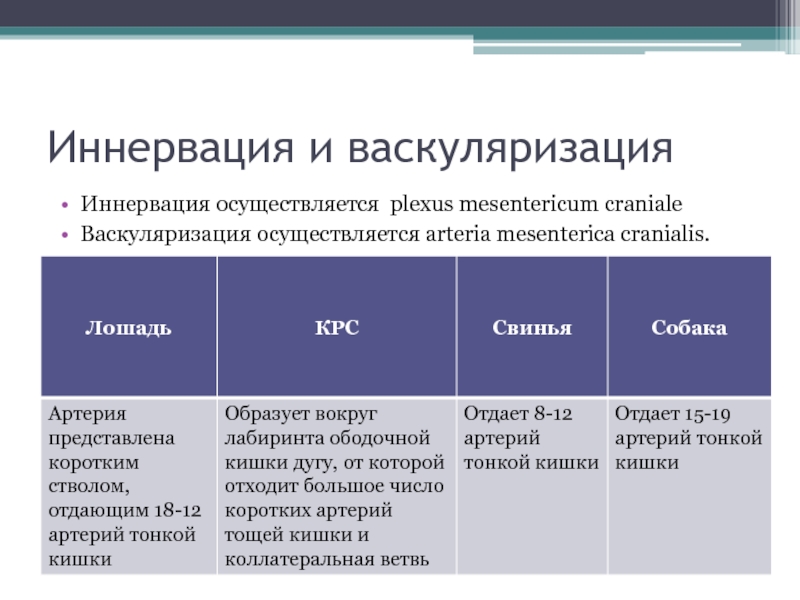 Иннервация и васкуляризация

• Иннервация осуществляется plexus mesentericum craniale
• Васкуляризация осуществляется arteria mesenterica cranialis.

| Лошадь | КРС | Свинья | Собака |
|---|---|---|---|
| Артерия представлена коротким стволом, отдающим 18-12 артерий тонкой кишки | Образует вокруг лабиринта ободочной кишки дугу, от которой отходит большое число коротких артерий тощей кишки и коллатеральная ветвь | Отдает 8-12 артерий тонкой кишки | Отдает 15-19 артерий тонкой кишки |